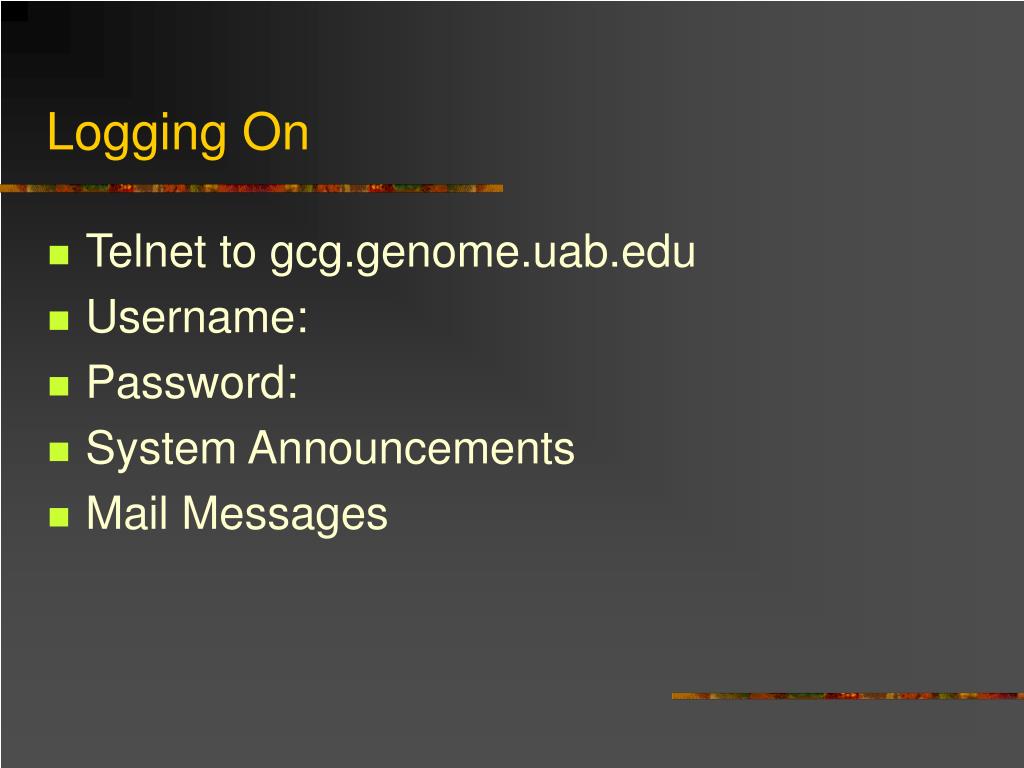 Logging On

- Telnet to gcg.genome.uab.edu
- Username:
- Password:
- System Announcements
- Mail Messages